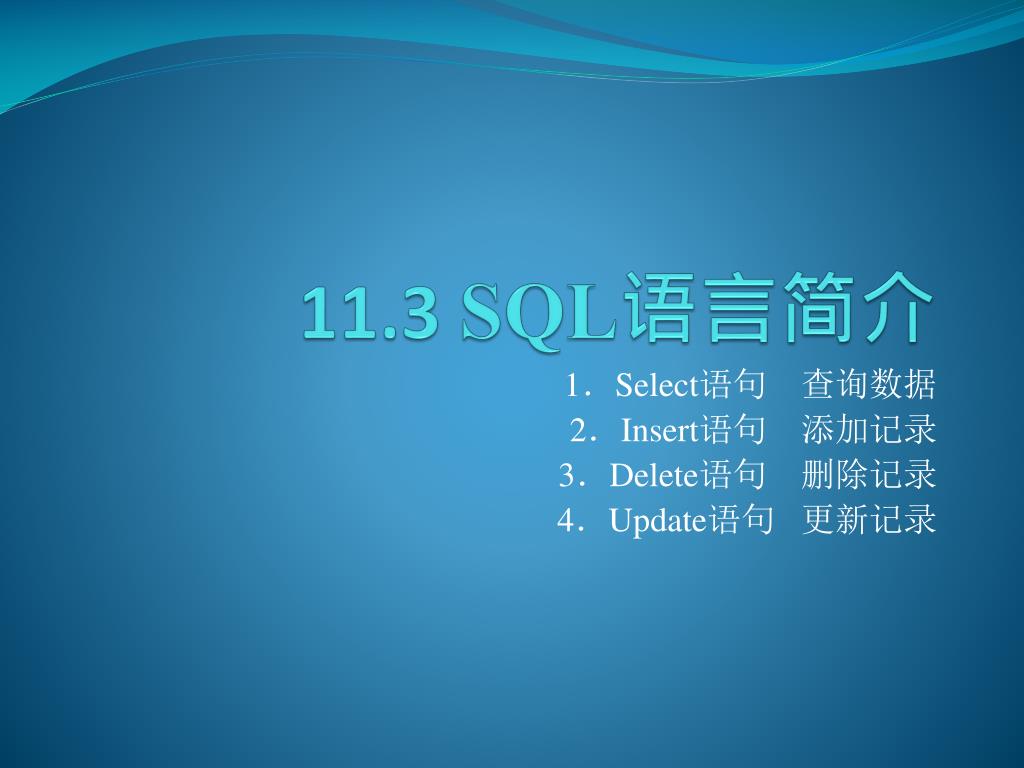 11.3 SQL语言简介

1．Select语句　查询数据
2．Insert语句　添加记录
3．Delete语句　删除记录
4．Update语句　更新记录